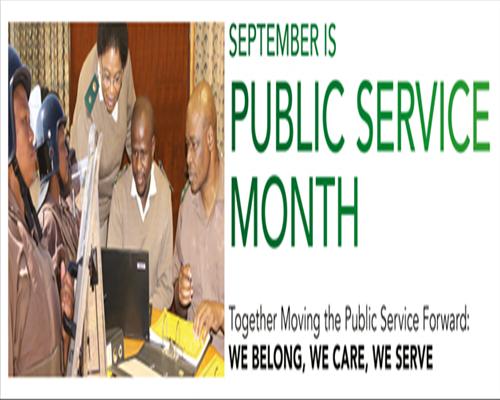 SEPTEMBER IS

PUBLIC SERVICE MONTH

Together Moving the Public Service Forward:

WE BELONG, WE CARE, WE SERVE